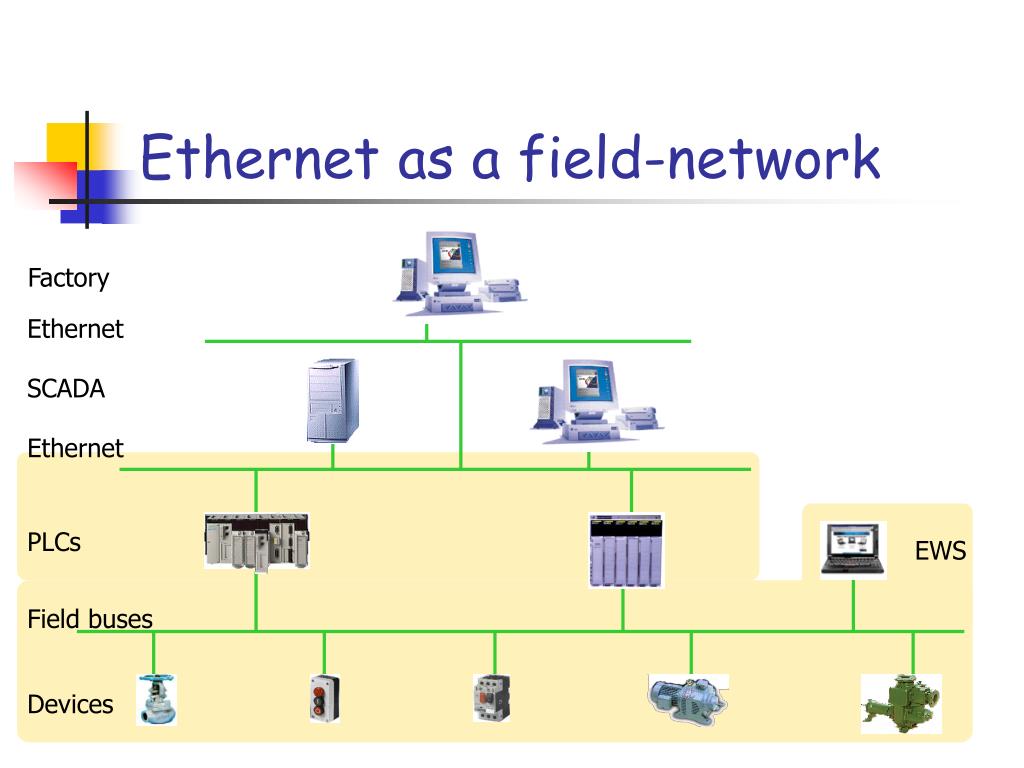 Ethernet as a field-network

Factory

Ethernet

SCADA

Ethernet

PLCs

EWS

Field buses

Devices